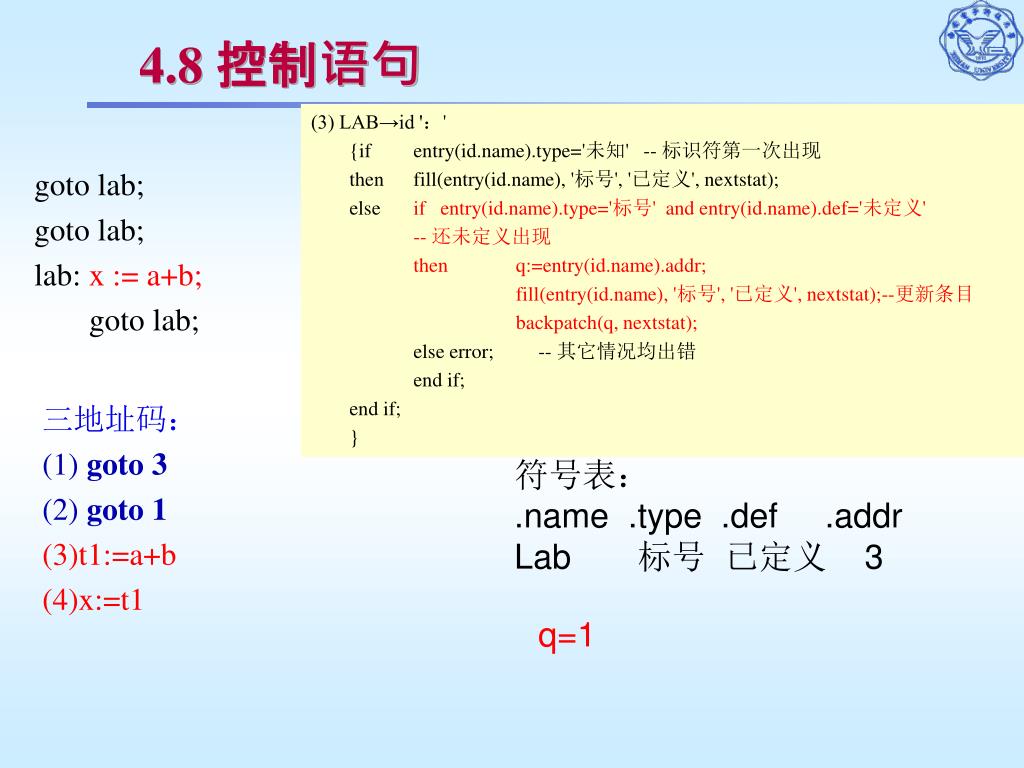 4.8 控制语句

(3) LAB→id '：'
{if entry(id.name).type='未知' -- 标识符第一次出现
then fill(entry(id.name), '标号', '已定义', nextstat);
else if entry(id.name).type='标号' and entry(id.name).def='未定义'
-- 还未定义出现
then q:=entry(id.name).addr;
fill(entry(id.name), '标号', '已定义', nextstat);--更新条目
backpatch(q, nextstat);
else error; -- 其它情况均出错
end if;
end if;
}

goto lab;
goto lab;
lab: x := a+b;
goto lab;

三地址码：
(1) goto 3
(2) goto 1
(3)t1:=a+b
(4)x:=t1

符号表：

| .name | .type | .def | .addr |
|---|---|---|---|
| Lab | 标号 | 已定义 | 3 |

q=1